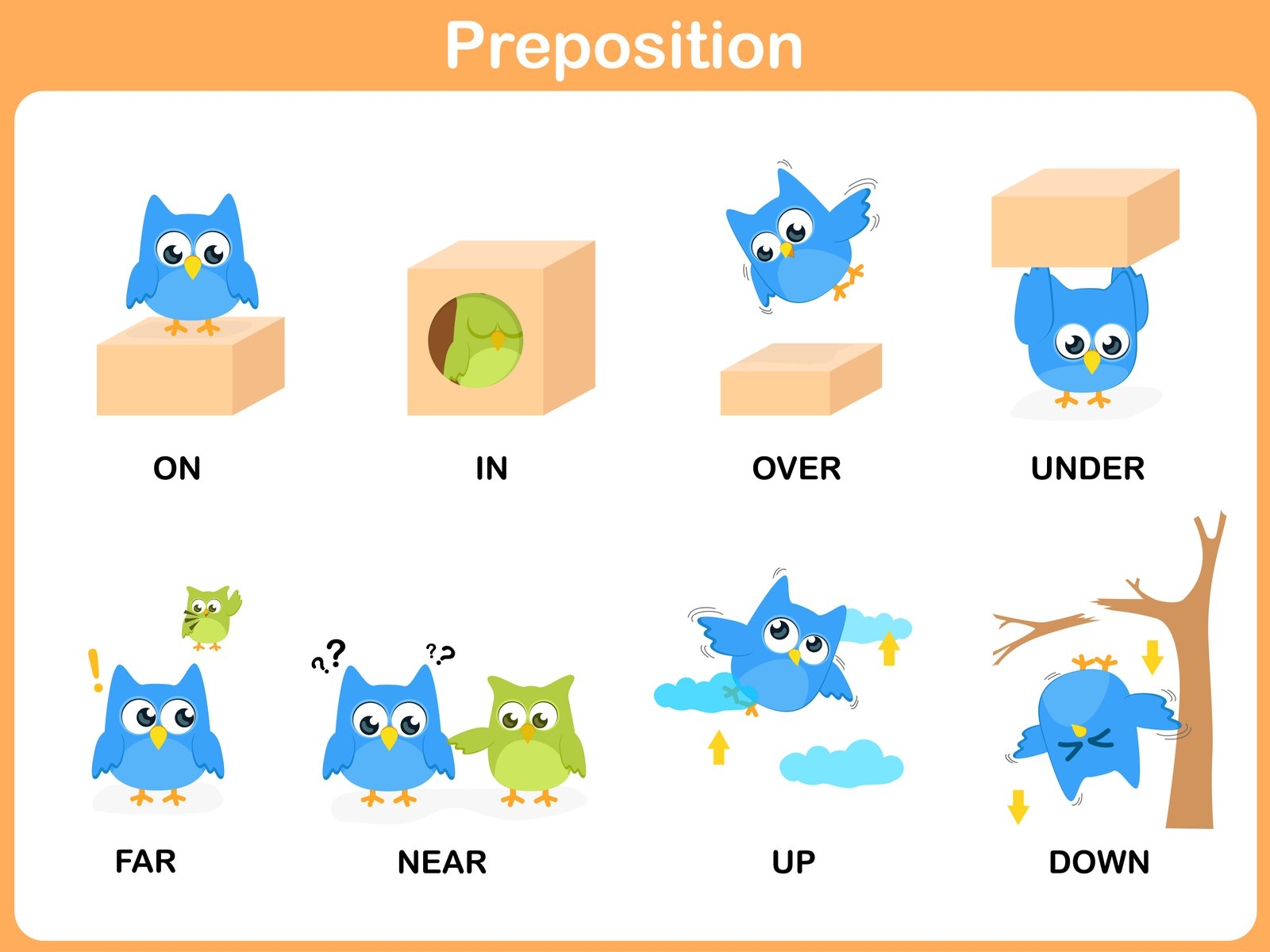 Preposition

ON

IN

OVER

UNDER

!

?? ??

FAR

NEAR

UP

DOWN